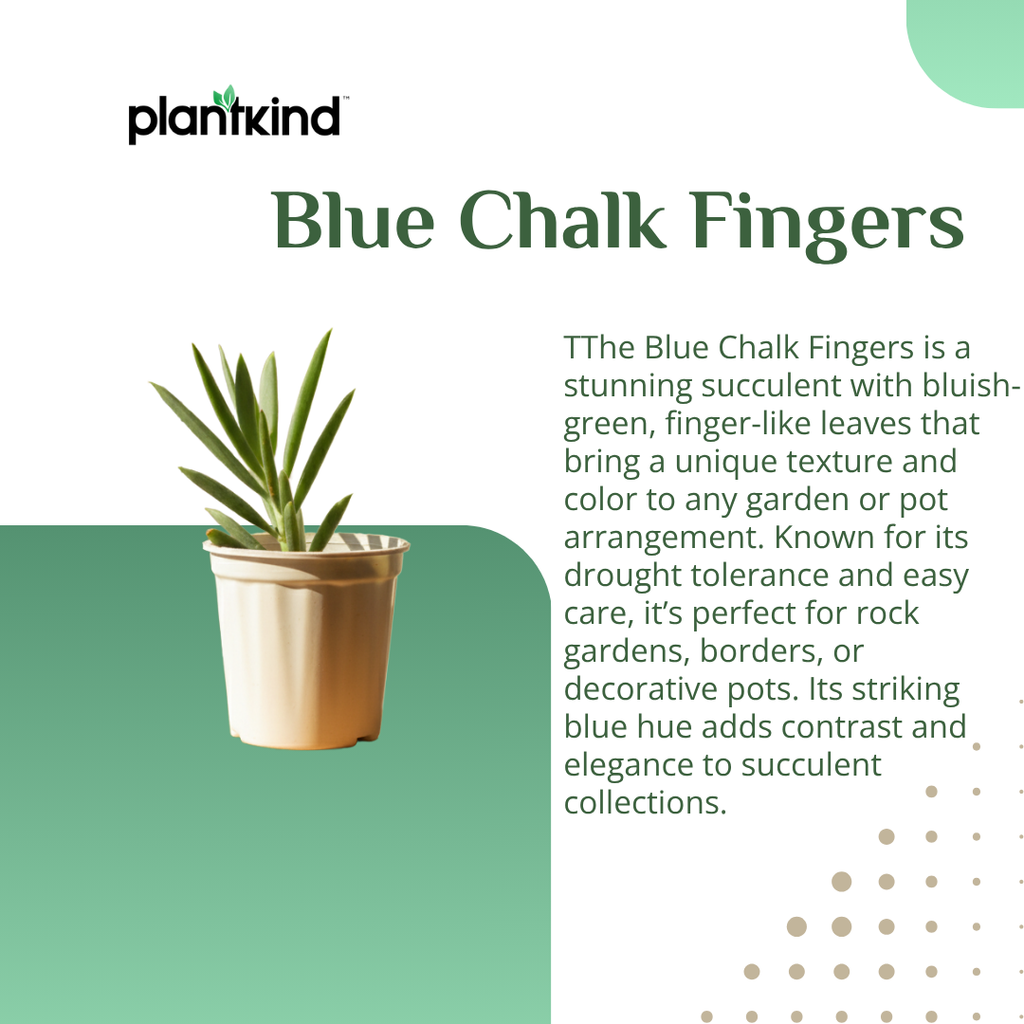 plantkind™

Blue Chalk Fingers

TThe Blue Chalk Fingers is a stunning succulent with bluish-green, finger-like leaves that bring a unique texture and color to any garden or pot arrangement. Known for its drought tolerance and easy care, it's perfect for rock gardens, borders, or decorative pots. Its striking blue hue adds contrast and elegance to succulent collections.